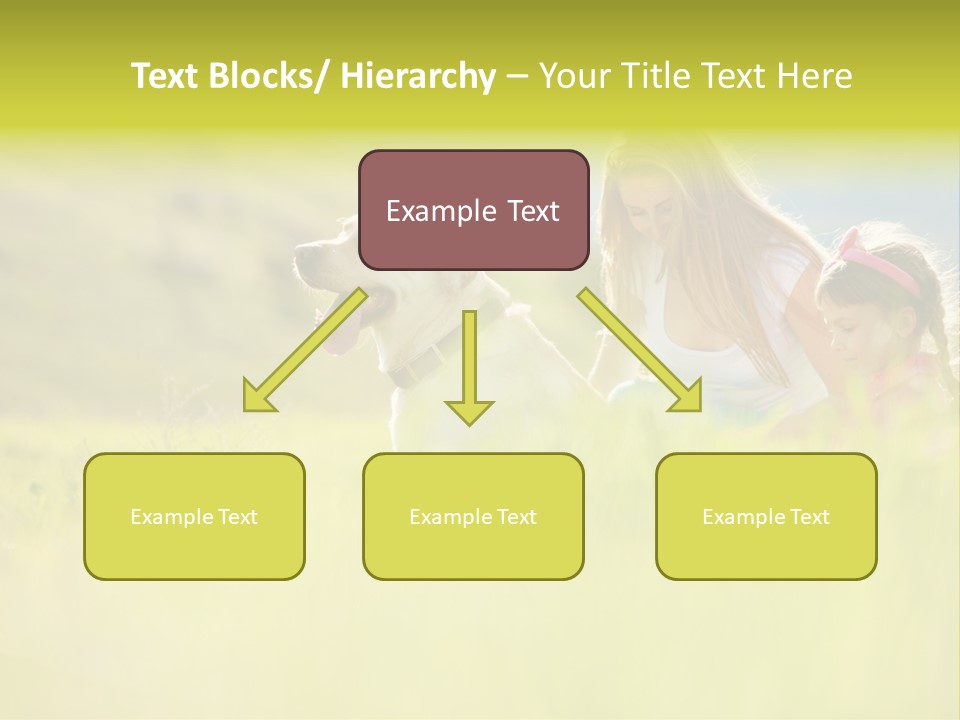 Text Blocks/ Hierarchy – Your Title Text Here

Example Text

Example Text

Example Text

Example Text